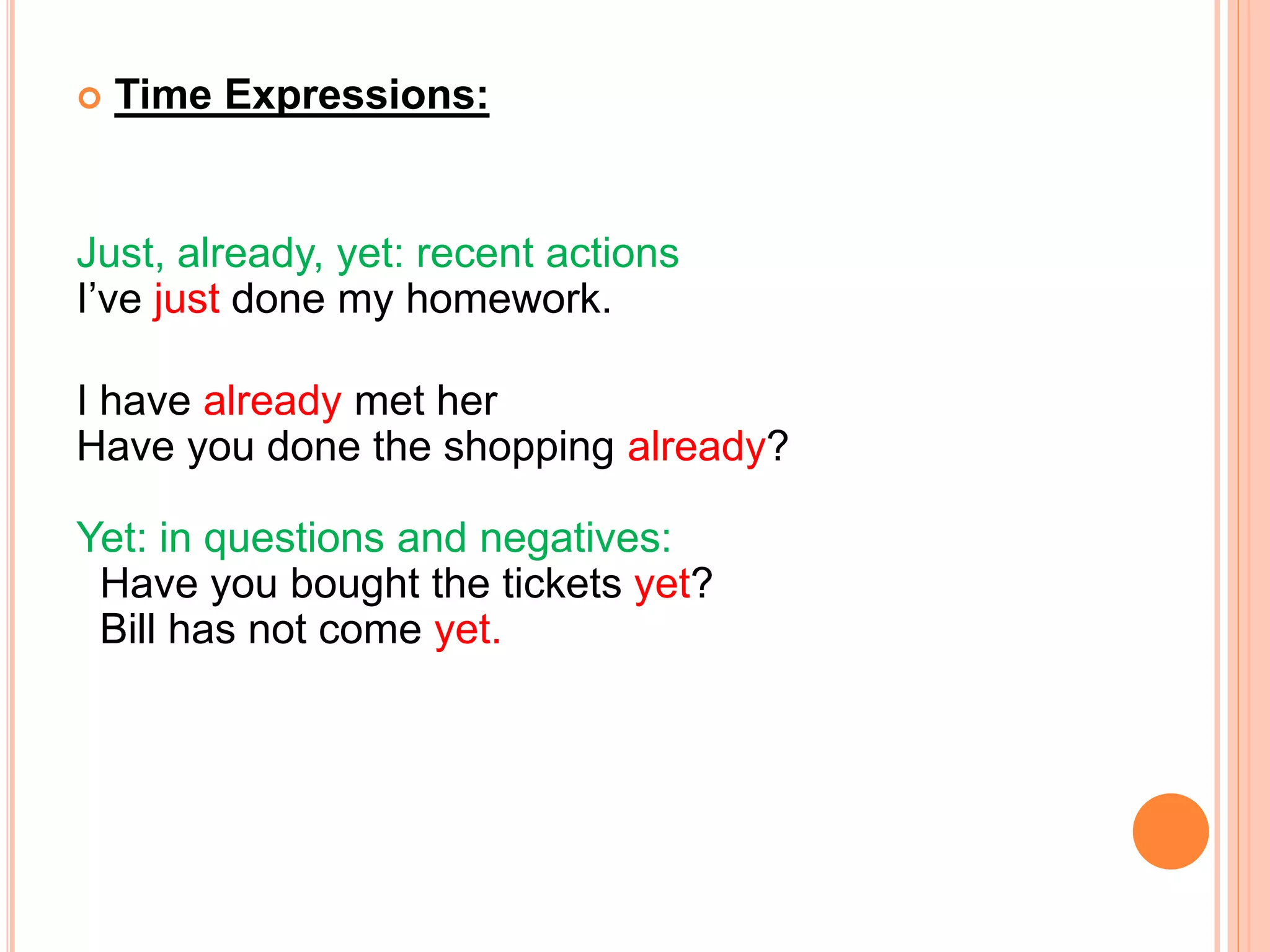 Time Expressions:

Just, already, yet: recent actions
I’ve just done my homework.

I have already met her
Have you done the shopping already?

Yet: in questions and negatives:
Have you bought the tickets yet?
Bill has not come yet.